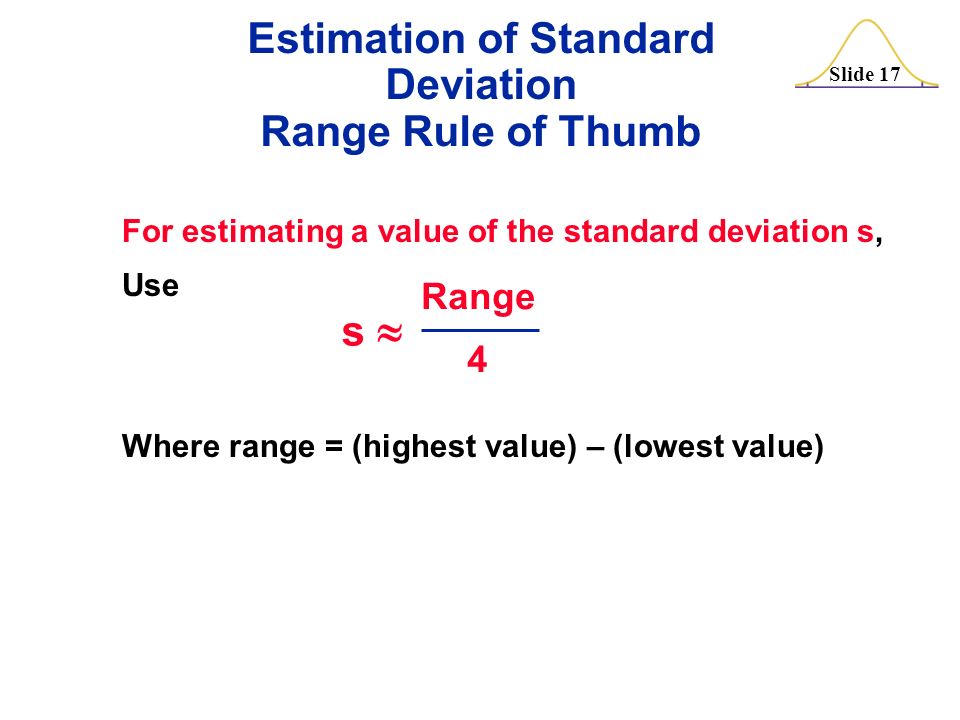 Estimation of Standard Deviation
Range Rule of Thumb

Slide 17

For estimating a value of the standard deviation s,

Use

$s \approx \frac{\text{Range}}{4}$

Where range = (highest value) – (lowest value)